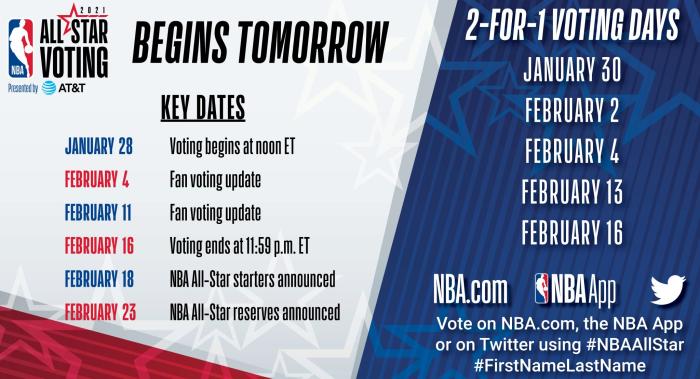 NBA 2021 ALL STAR VOTING Presented by AT&T

BEGINS TOMORROW

KEY DATES

| | |
|---|---|
| JANUARY 28 | Voting begins at noon ET |
| FEBRUARY 4 | Fan voting update |
| FEBRUARY 11 | Fan voting update |
| FEBRUARY 16 | Voting ends at 11:59 p.m. ET |
| FEBRUARY 18 | NBA All-Star starters announced |
| FEBRUARY 23 | NBA All-Star reserves announced |

2-FOR-1 VOTING DAYS

JANUARY 30
FEBRUARY 2
FEBRUARY 4
FEBRUARY 13
FEBRUARY 16

NBA.com NBA App

Vote on NBA.com, the NBA App or on Twitter using #NBAAllStar #FirstNameLastName